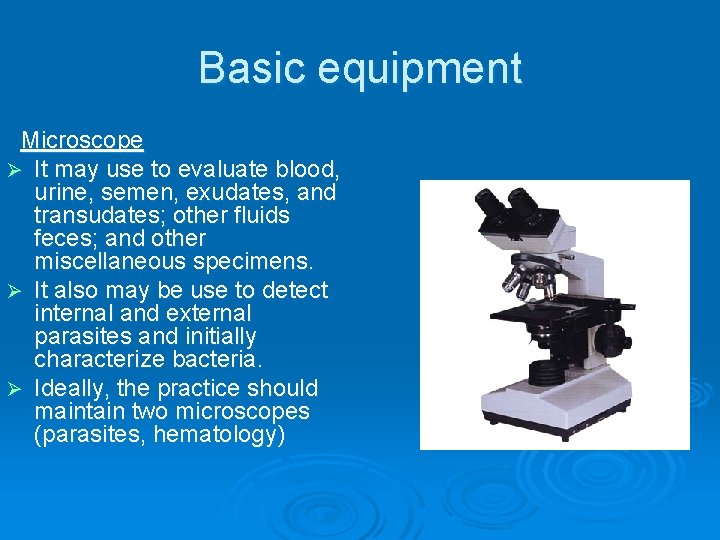 Basic equipment

Microscope

➢ It may use to evaluate blood, urine, semen, exudates, and transudates; other fluids feces; and other miscellaneous specimens.

➢ It also may be use to detect internal and external parasites and initially characterize bacteria.

➢ Ideally, the practice should maintain two microscopes (parasites, hematology)